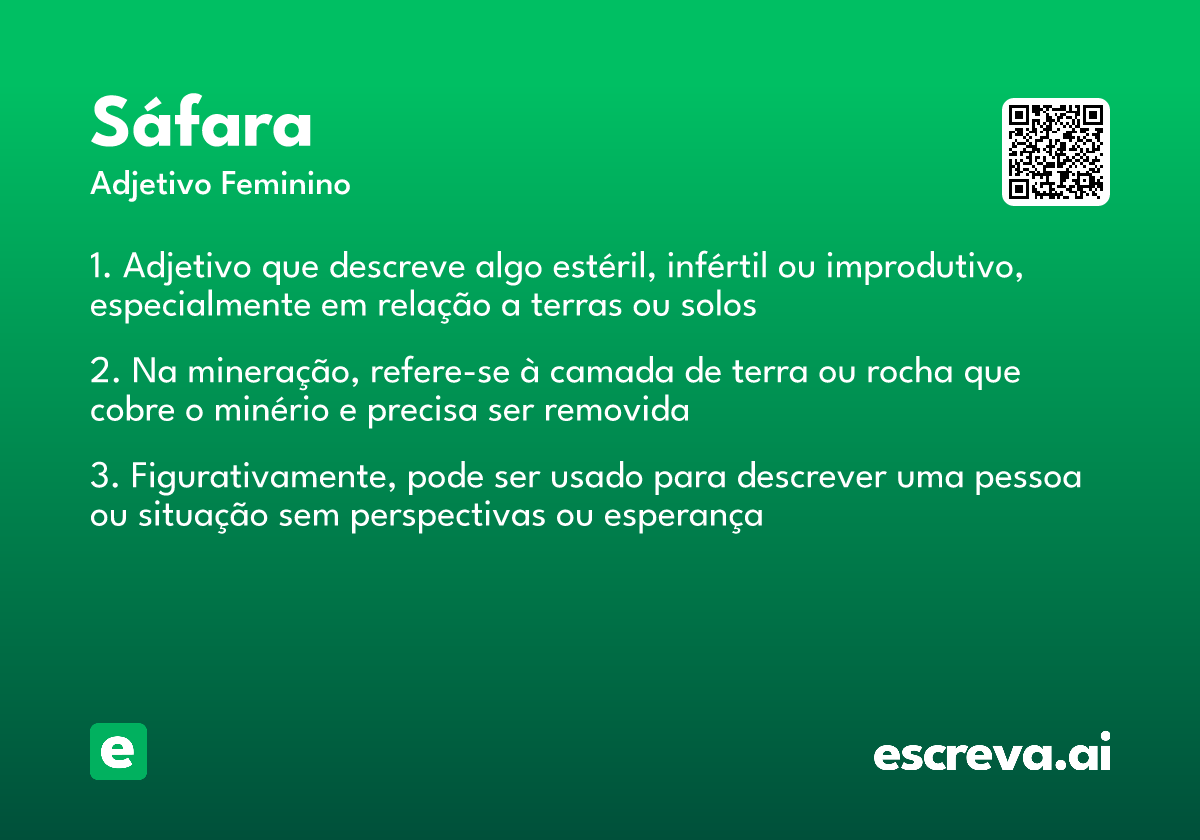 Sáfara
Adjetivo Feminino

1. Adjetivo que descreve algo estéril, infértil ou improdutivo, especialmente em relação a terras ou solos

2. Na mineração, refere-se à camada de terra ou rocha que cobre o minério e precisa ser removida

3. Figurativamente, pode ser usado para descrever uma pessoa ou situação sem perspectivas ou esperança

e

escreva.ai